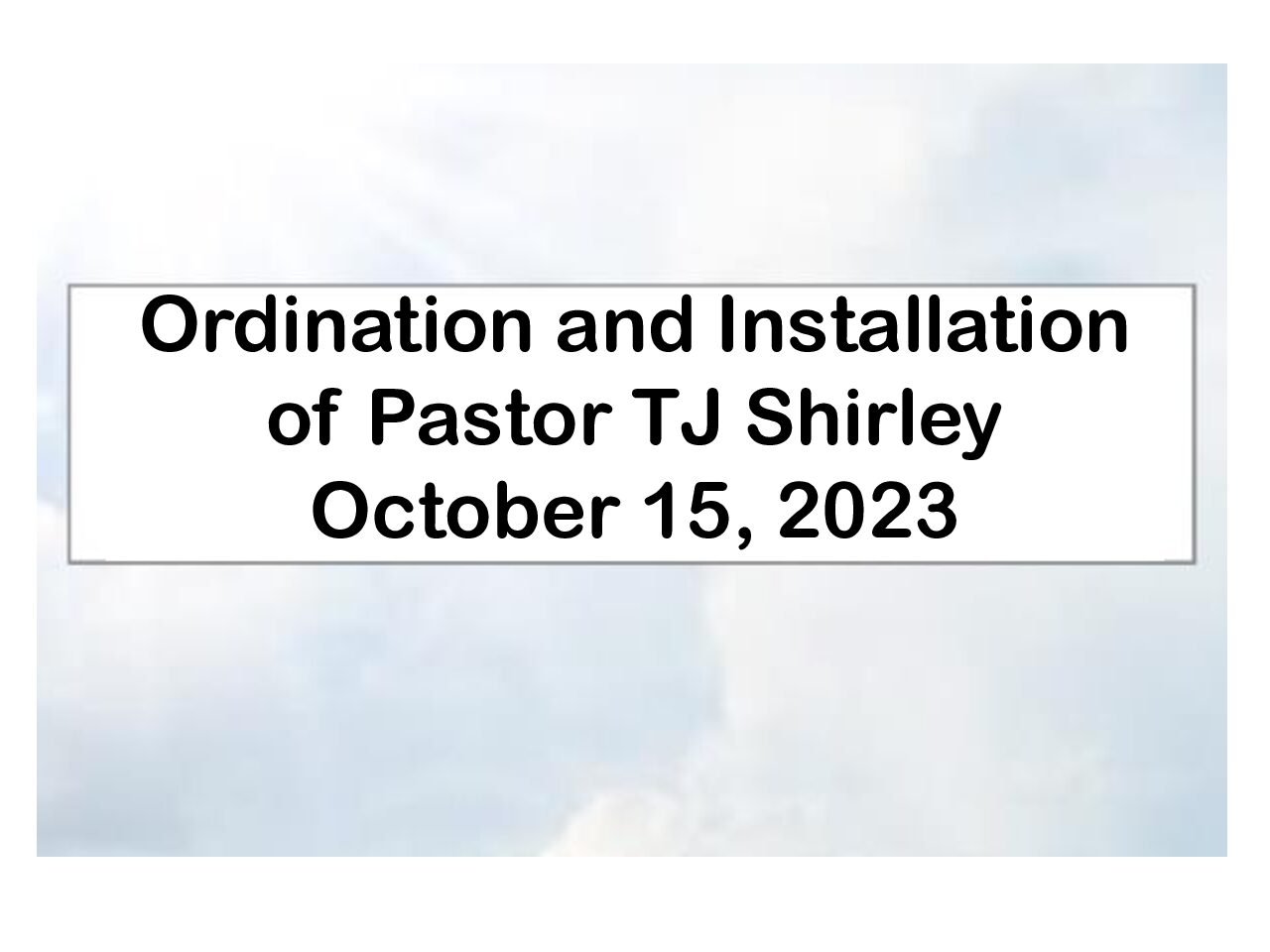 Ordination and Installation
of Pastor TJ Shirley
October 15, 2023